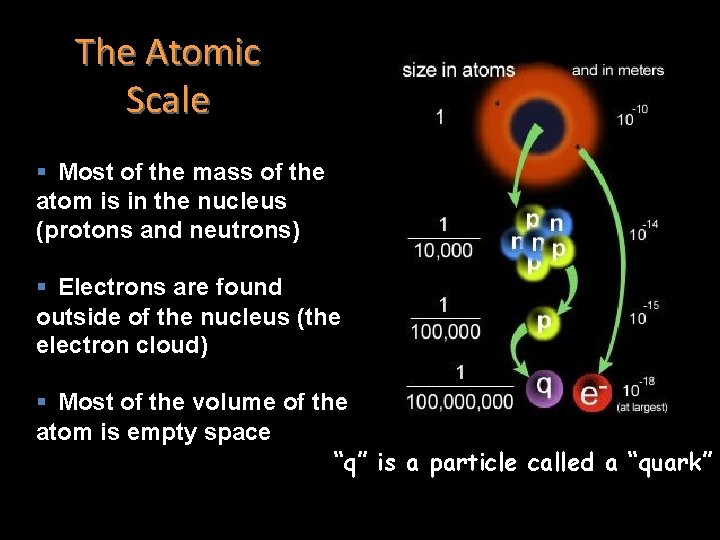 The Atomic Scale

▪ Most of the mass of the atom is in the nucleus (protons and neutrons)

▪ Electrons are found outside of the nucleus (the electron cloud)

▪ Most of the volume of the atom is empty space

size in atoms

and in meters

1

$10^{-10}$

$\frac{1}{10,000}$

p n n n p p

$10^{-14}$

$\frac{1}{100,000}$

p

$10^{-15}$

$\frac{1}{100,000,000}$

q

$e^-$

$10^{-18}$ (at largest)

"q" is a particle called a "quark"